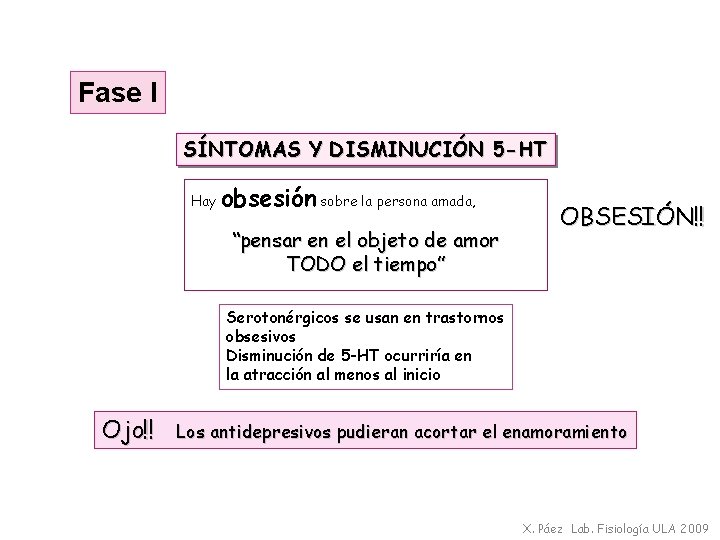 Fase I

SÍNTOMAS Y DISMINUCIÓN 5-HT

Hay obsesión sobre la persona amada,

"pensar en el objeto de amor TODO el tiempo"

OBSESIÓN!!

Serotonérgicos se usan en trastornos obsesivos
Disminución de 5-HT ocurriría en la atracción al menos al inicio

Ojo!! Los antidepresivos pudieran acortar el enamoramiento

X. Páez Lab. Fisiología ULA 2009